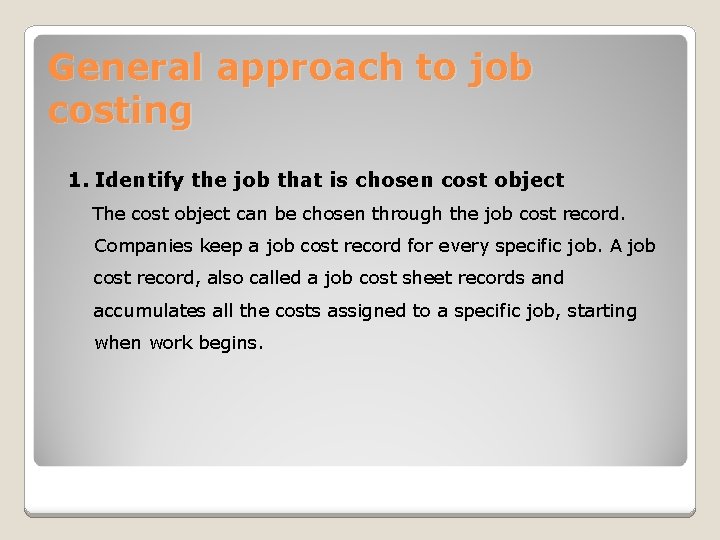 General approach to job costing

1. Identify the job that is chosen cost object

The cost object can be chosen through the job cost record. Companies keep a job cost record for every specific job. A job cost record, also called a job cost sheet records and accumulates all the costs assigned to a specific job, starting when work begins.